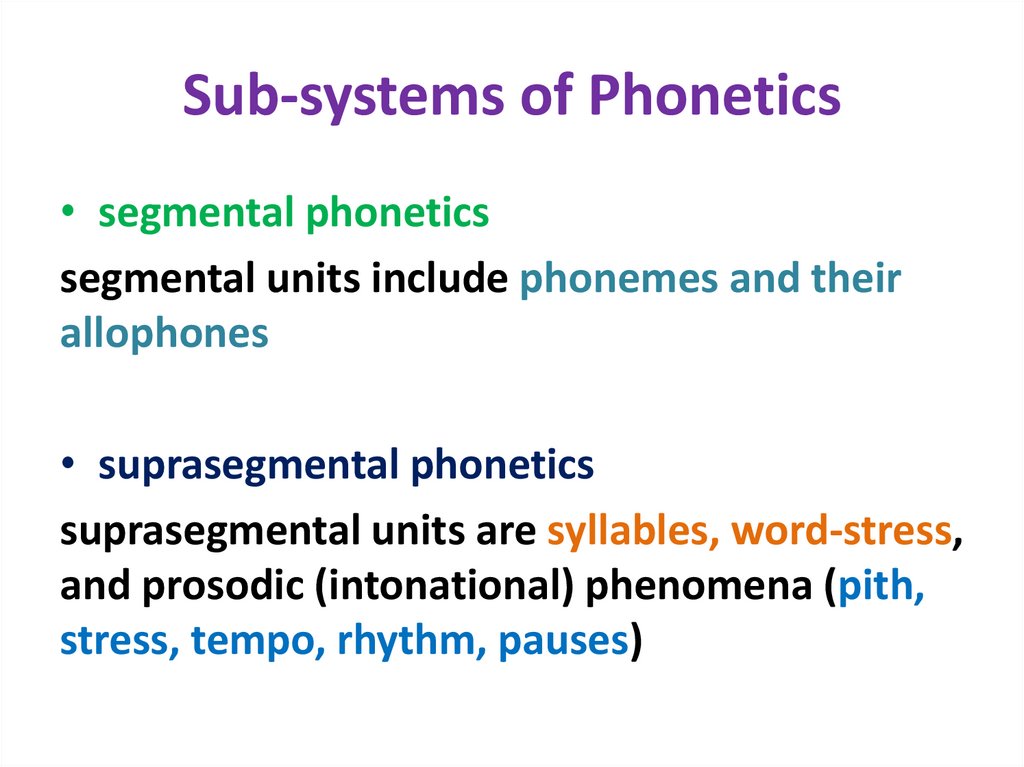 Sub-systems of Phonetics

• segmental phonetics

segmental units include phonemes and their allophones

• suprasegmental phonetics

suprasegmental units are syllables, word-stress, and prosodic (intonational) phenomena (pith, stress, tempo, rhythm, pauses)